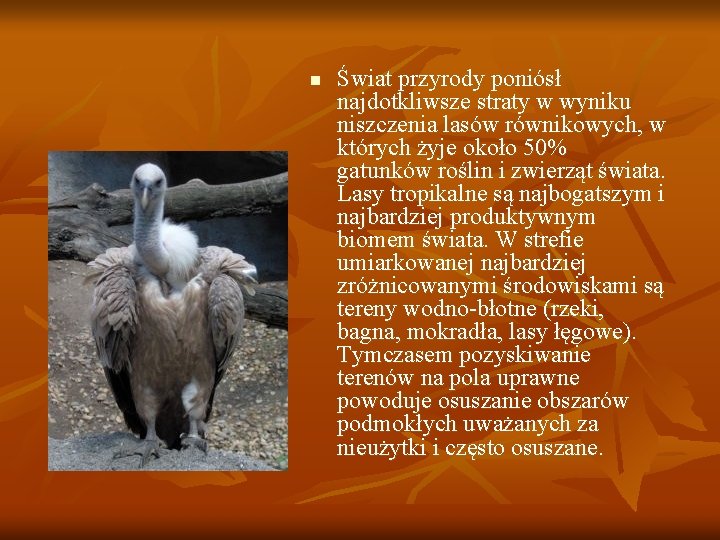 Świat przyrody poniósł najdotkliwsze straty w wyniku niszczenia lasów równikowych, w których żyje około 50% gatunków roślin i zwierząt świata. Lasy tropikalne są najbogatszym i najbardziej produktywnym biomem świata. W strefie umiarkowanej najbardziej zróżnicowanymi środowiskami są tereny wodno-błotne (rzeki, bagna, mokradła, lasy łęgowe). Tymczasem pozyskiwanie terenów na pola uprawne powoduje osuszanie obszarów podmokłych uważanych za nieużytki i często osuszane.